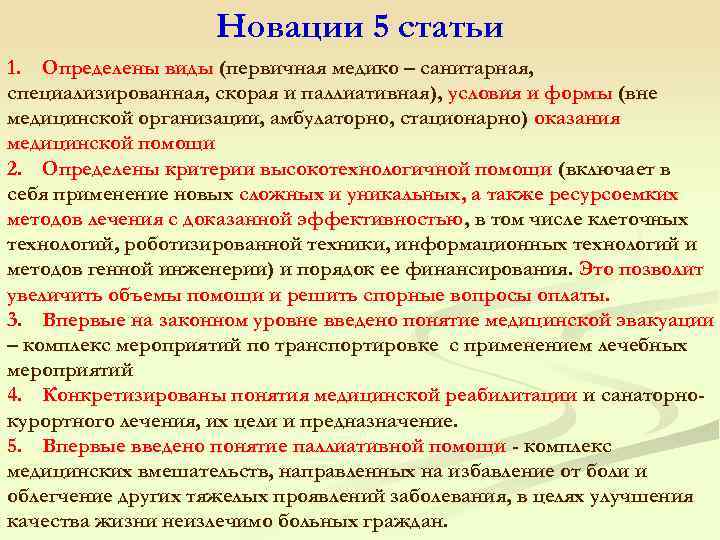 Новации 5 статьи

1. Определены виды (первичная медико – санитарная, специализированная, скорая и паллиативная), условия и формы (вне медицинской организации, амбулаторно, стационарно) оказания медицинской помощи

2. Определены критерии высокотехнологичной помощи (включает в себя применение новых сложных и уникальных, а также ресурсоемких методов лечения с доказанной эффективностью, в том числе клеточных технологий, роботизированной техники, информационных технологий и методов генной инженерии) и порядок ее финансирования. Это позволит увеличить объемы помощи и решить спорные вопросы оплаты.

3. Впервые на законном уровне введено понятие медицинской эвакуации – комплекс мероприятий по транспортировке с применением лечебных мероприятий

4. Конкретизированы понятия медицинской реабилитации и санаторно-курортного лечения, их цели и предназначение.

5. Впервые введено понятие паллиативной помощи - комплекс медицинских вмешательств, направленных на избавление от боли и облегчение других тяжелых проявлений заболевания, в целях улучшения качества жизни неизлечимо больных граждан.